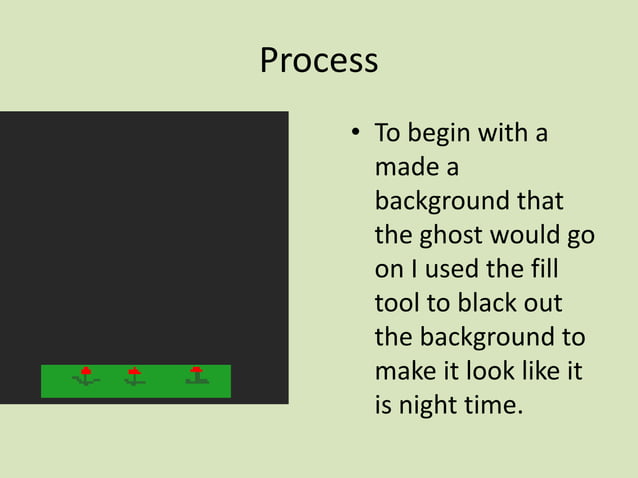 Process

• To begin with a made a background that the ghost would go on I used the fill tool to black out the background to make it look like it is night time.